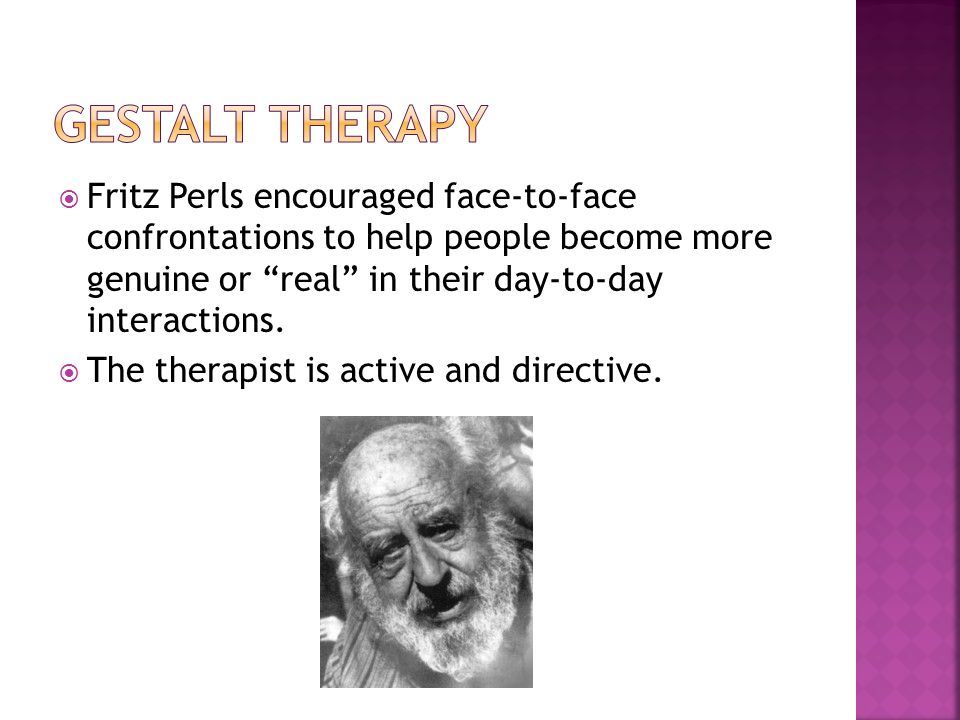 GESTALT THERAPY

Fritz Perls encouraged face-to-face confrontations to help people become more genuine or “real” in their day-to-day interactions.

The therapist is active and directive.